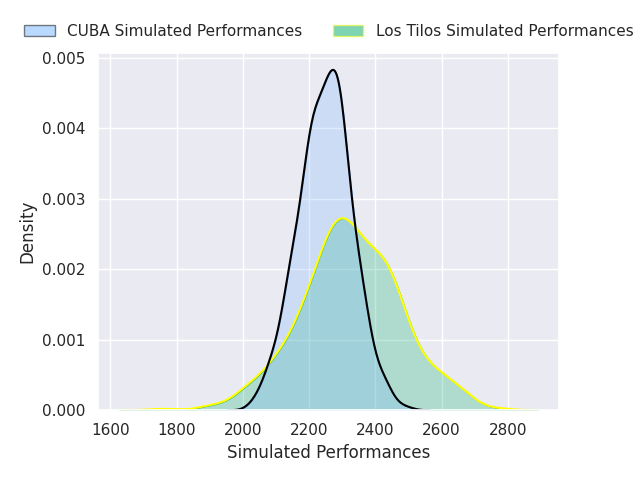 CUBA Simulated Performances
Los Tilos Simulated Performances

0.005
0.004
0.003
0.002
0.001
0.000

Density

1600
1800
2000
2200
2400
2600
2800

Simulated Performances